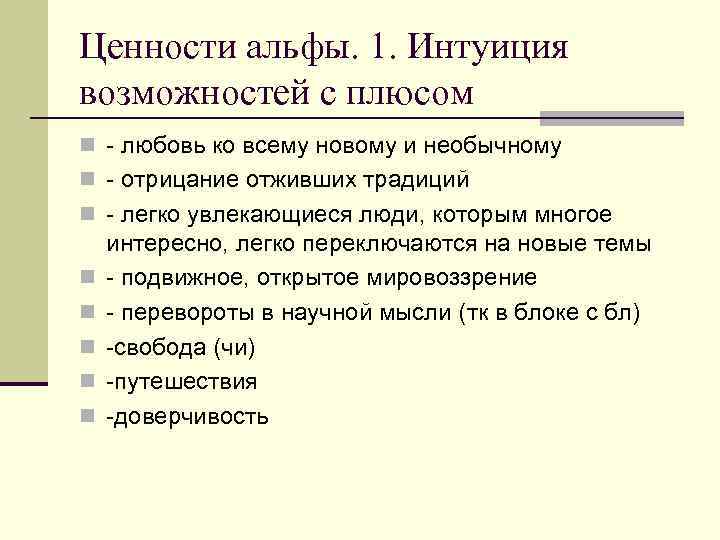 Ценности альфы. 1. Интуиция возможностей с плюсом

- любовь ко всему новому и необычному
- отрицание отживших традиций
- легко увлекающиеся люди, которым многое интересно, легко переключаются на новые темы
- подвижное, открытое мировоззрение
- перевороты в научной мысли (тк в блоке с бл)
-свобода (чи)
-путешествия
-доверчивость